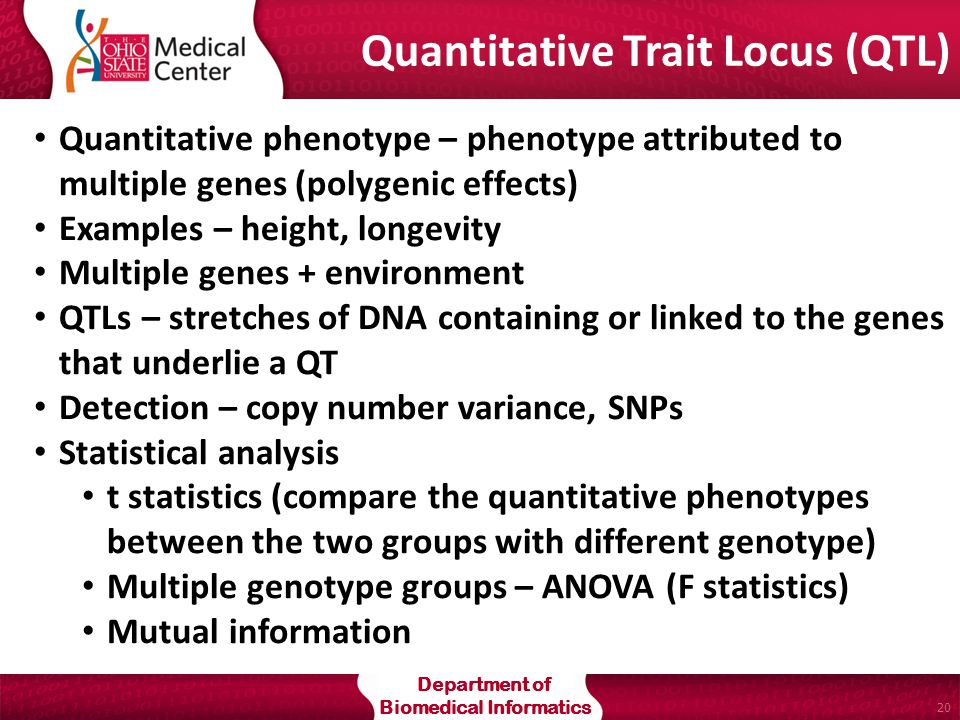 THE OHIO STATE UNIVERSITY Medical Center

Quantitative Trait Locus (QTL)

• Quantitative phenotype – phenotype attributed to multiple genes (polygenic effects)
• Examples – height, longevity
• Multiple genes + environment
• QTLs – stretches of DNA containing or linked to the genes that underlie a QT
• Detection – copy number variance, SNPs
• Statistical analysis
  • t statistics (compare the quantitative phenotypes between the two groups with different genotype)
  • Multiple genotype groups – ANOVA (F statistics)
  • Mutual information

Department of Biomedical Informatics

20